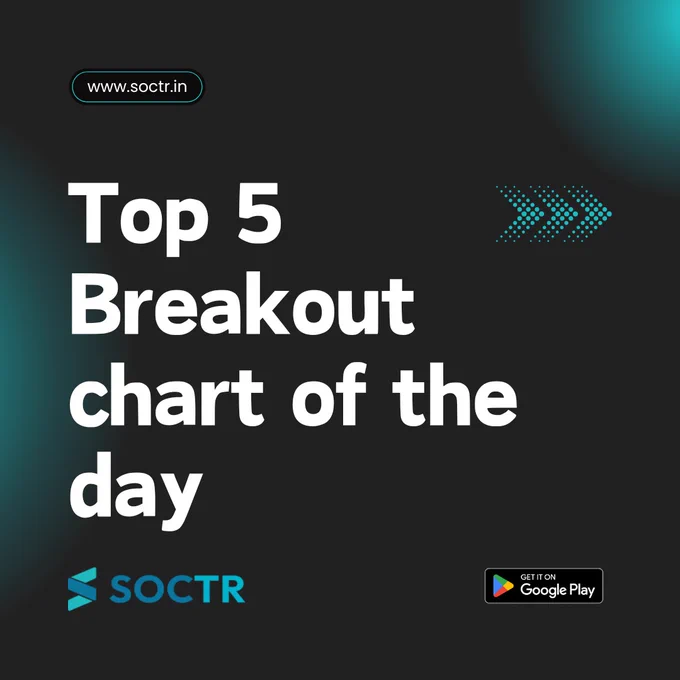 www.soctr.in

Top 5 Breakout chart of the day

SOCTR

GET IT ON
Google Play